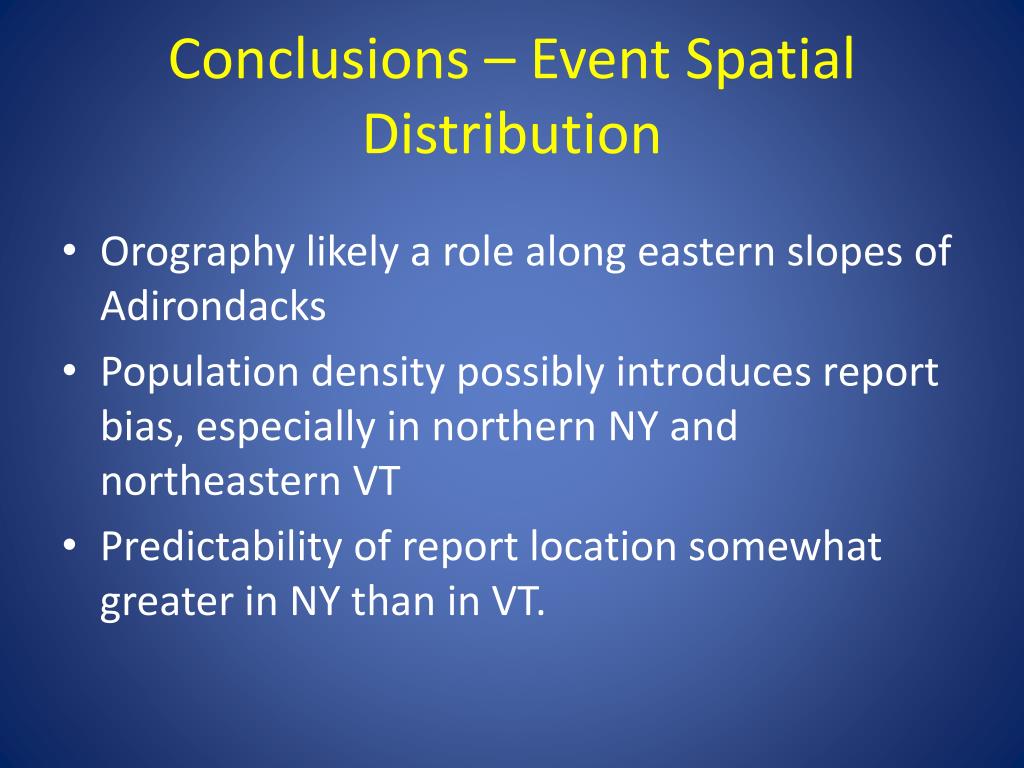 Conclusions – Event Spatial Distribution

• Orography likely a role along eastern slopes of Adirondacks
• Population density possibly introduces report bias, especially in northern NY and northeastern VT
• Predictability of report location somewhat greater in NY than in VT.